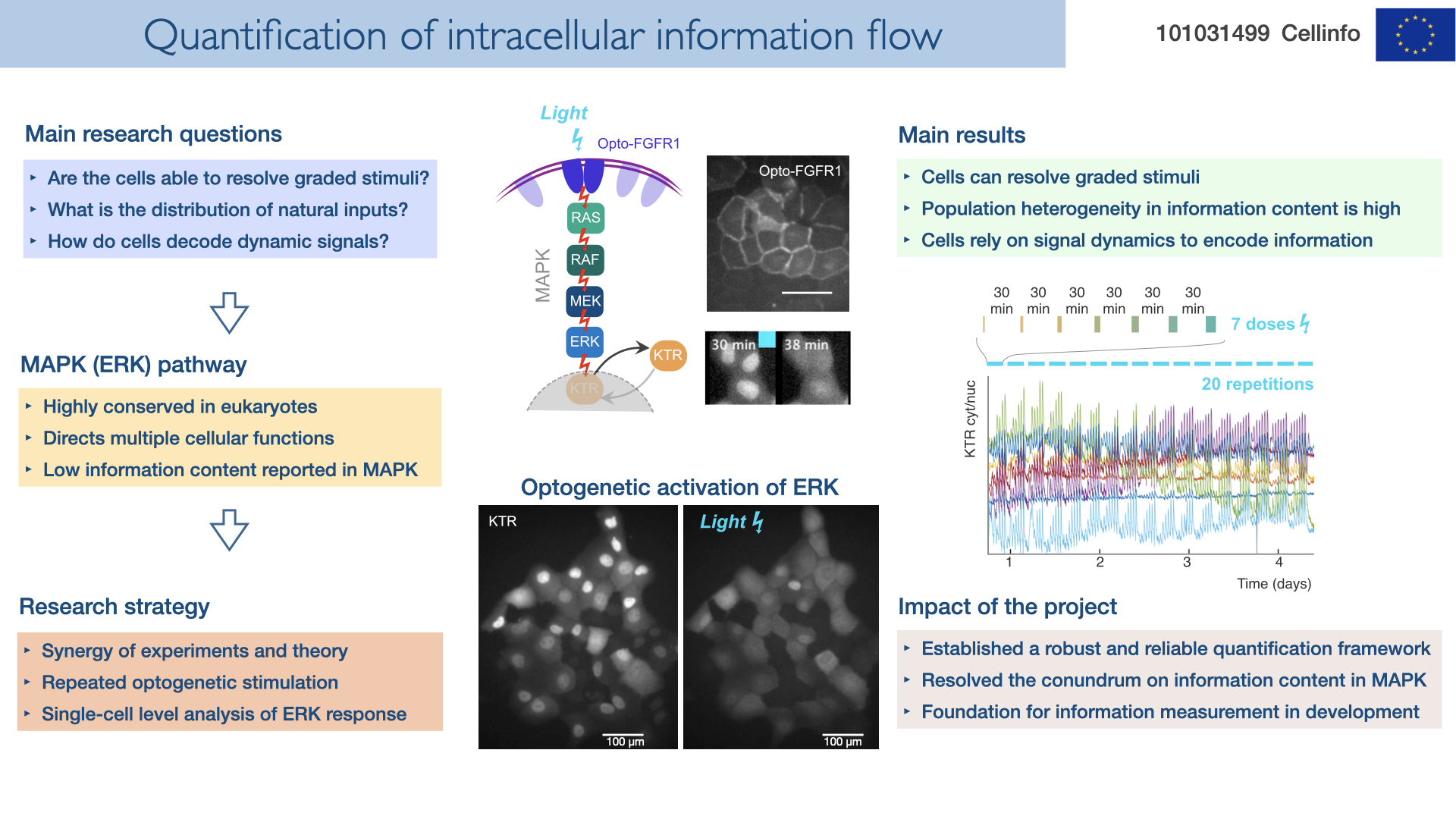 Quantification of intracellular information flow

101031499 Cellinfo

Main research questions

‣ Are the cells able to resolve graded stimuli?
‣ What is the distribution of natural inputs?
‣ How do cells decode dynamic signals?

MAPK (ERK) pathway

‣ Highly conserved in eukaryotes
‣ Directs multiple cellular functions
‣ Low information content reported in MAPK

Research strategy

‣ Synergy of experiments and theory
‣ Repeated optogenetic stimulation
‣ Single-cell level analysis of ERK response

Light

Opto-FGFR1

MAPK

RAS

RAF

MEK

ERK

KTR

KTR

Opto-FGFR1

30 min

38 min

Optogenetic activation of ERK

KTR

100 µm

Light

100 µm

Main results

‣ Cells can resolve graded stimuli
‣ Population heterogeneity in information content is high
‣ Cells rely on signal dynamics to encode information

30 min 30 min 30 min 30 min 30 min 30 min

7 doses

20 repetitions

KTR cyt/nuc

1 2 3 4

Time (days)

Impact of the project

‣ Established a robust and reliable quantification framework
‣ Resolved the conundrum on information content in MAPK
‣ Foundation for information measurement in development